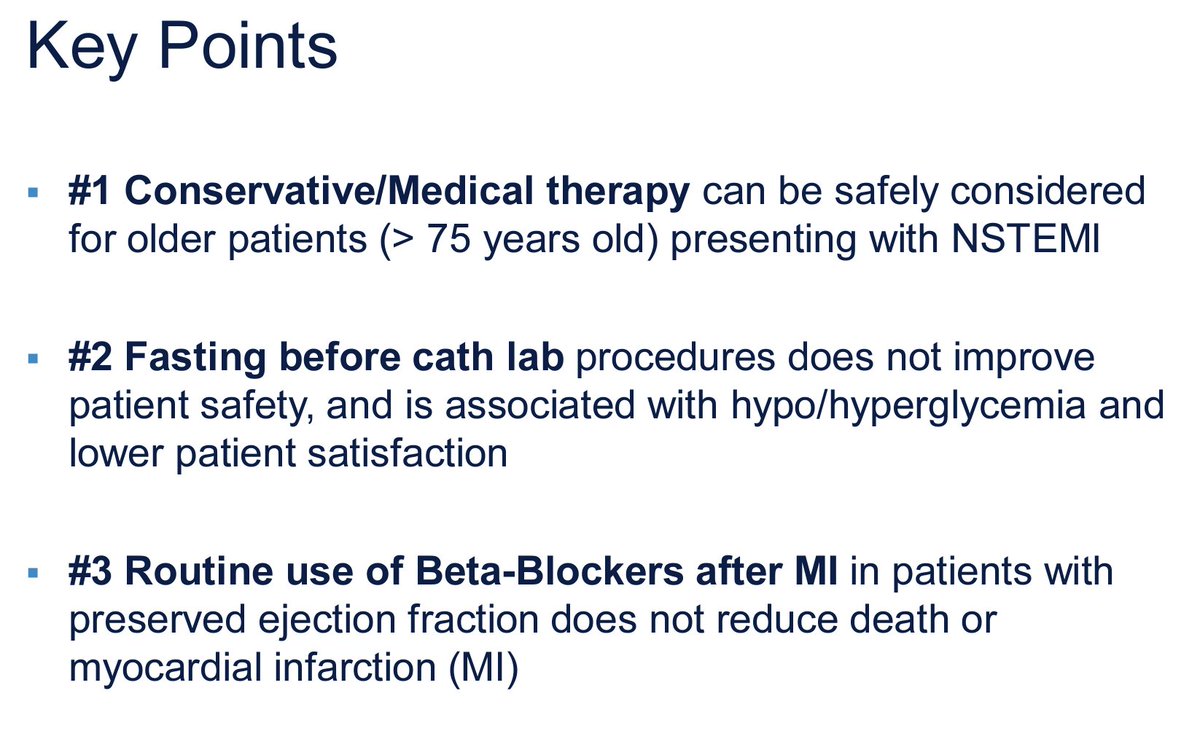 Key Points

▪ #1 Conservative/Medical therapy can be safely considered for older patients (> 75 years old) presenting with NSTEMI

▪ #2 Fasting before cath lab procedures does not improve patient safety, and is associated with hypo/hyperglycemia and lower patient satisfaction

▪ #3 Routine use of Beta-Blockers after MI in patients with preserved ejection fraction does not reduce death or myocardial infarction (MI)